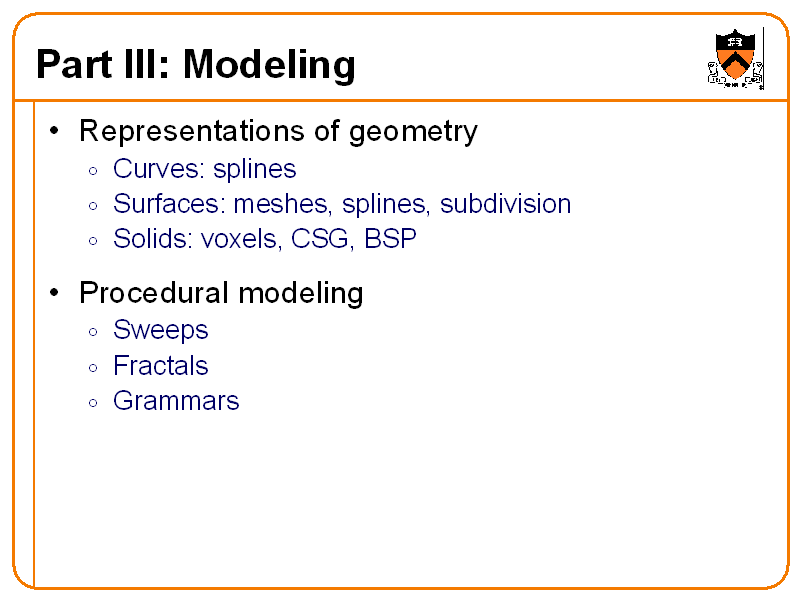 Part III: Modeling

• Representations of geometry
  ◦ Curves: splines
  ◦ Surfaces: meshes, splines, subdivision
  ◦ Solids: voxels, CSG, BSP

• Procedural modeling
  ◦ Sweeps
  ◦ Fractals
  ◦ Grammars